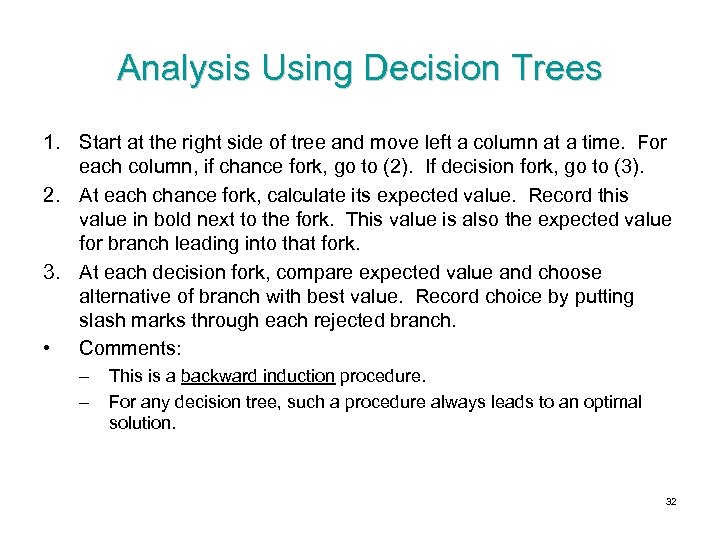 Analysis Using Decision Trees

1. Start at the right side of tree and move left a column at a time. For each column, if chance fork, go to (2). If decision fork, go to (3).

2. At each chance fork, calculate its expected value. Record this value in bold next to the fork. This value is also the expected value for branch leading into that fork.

3. At each decision fork, compare expected value and choose alternative of branch with best value. Record choice by putting slash marks through each rejected branch.

• Comments:

– This is a backward induction procedure.

– For any decision tree, such a procedure always leads to an optimal solution.

32